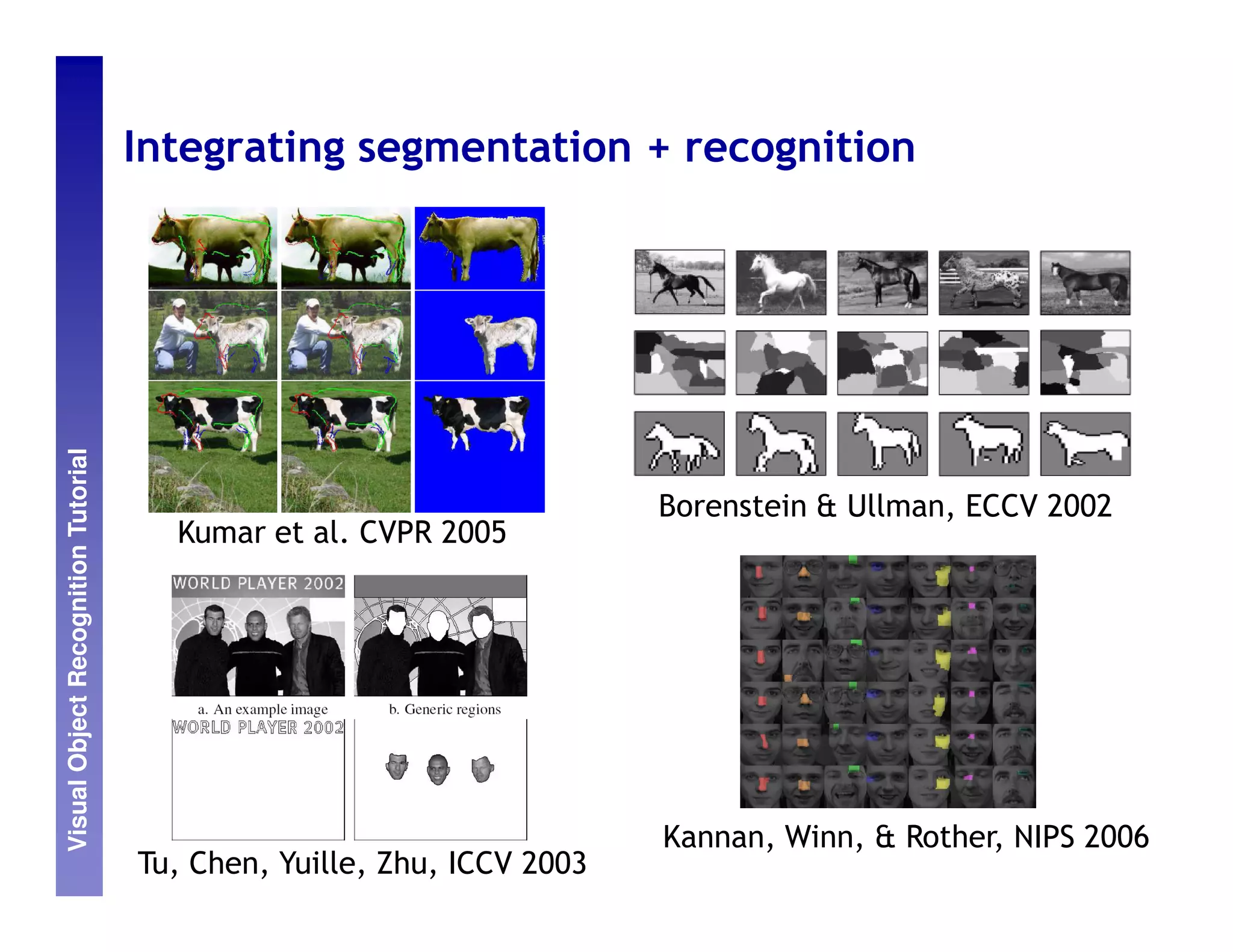 Visual Object Recognition Tutorial

Integrating segmentation + recognition

Kumar et al. CVPR 2005

Borenstein & Ullman, ECCV 2002

WORLD PLAYER 2002

a. An example image

b. Generic regions

WORLD PLAYER 2002

Tu, Chen, Yuille, Zhu, ICCV 2003

Kannan, Winn, & Rother, NIPS 2006